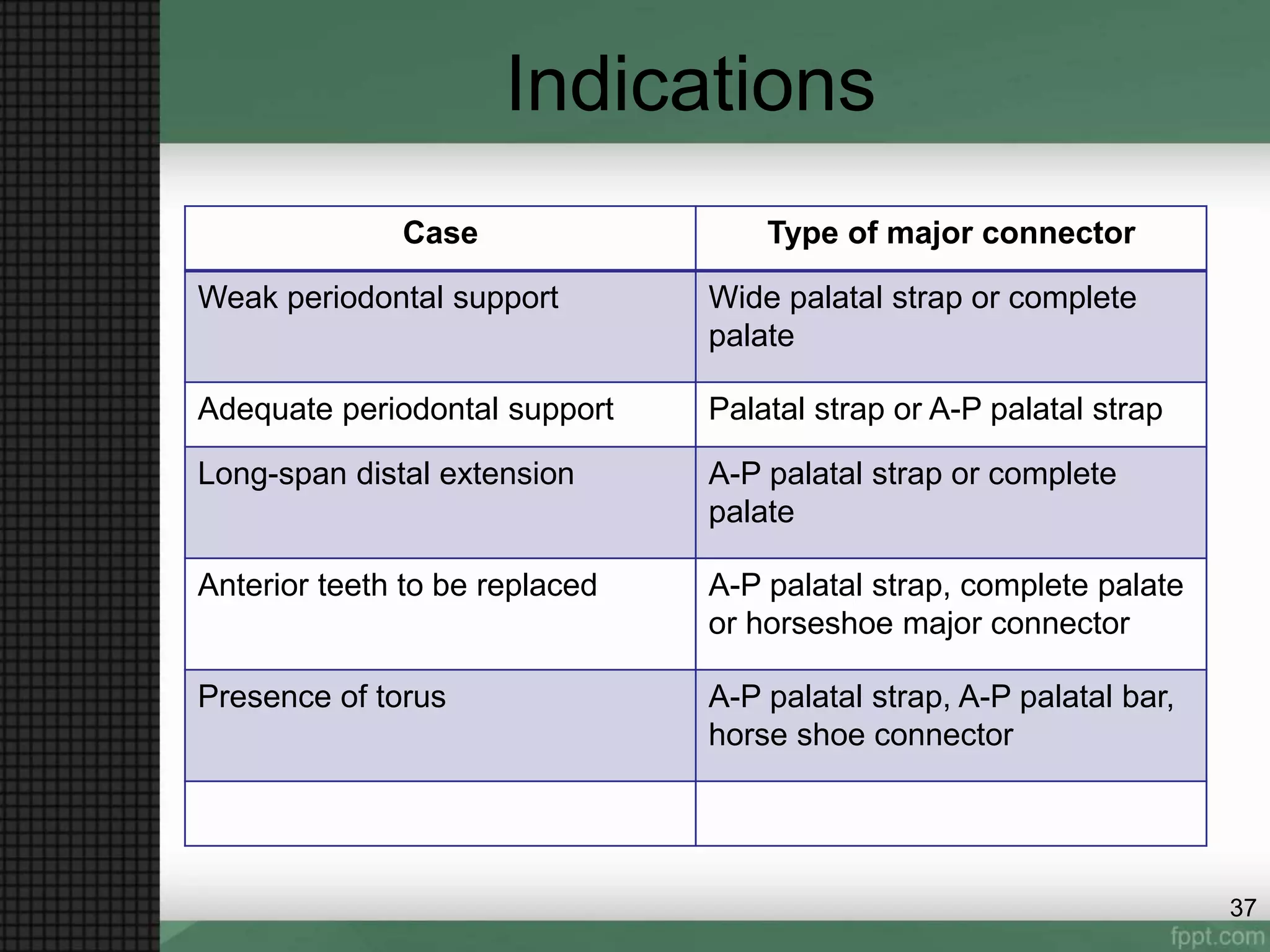 Indications

| Case | Type of major connector |
|---|---|
| Weak periodontal support | Wide palatal strap or complete palate |
| Adequate periodontal support | Palatal strap or A-P palatal strap |
| Long-span distal extension | A-P palatal strap or complete palate |
| Anterior teeth to be replaced | A-P palatal strap, complete palate or horseshoe major connector |
| Presence of torus | A-P palatal strap, A-P palatal bar, horse shoe connector |
| | |

37

fppt.com